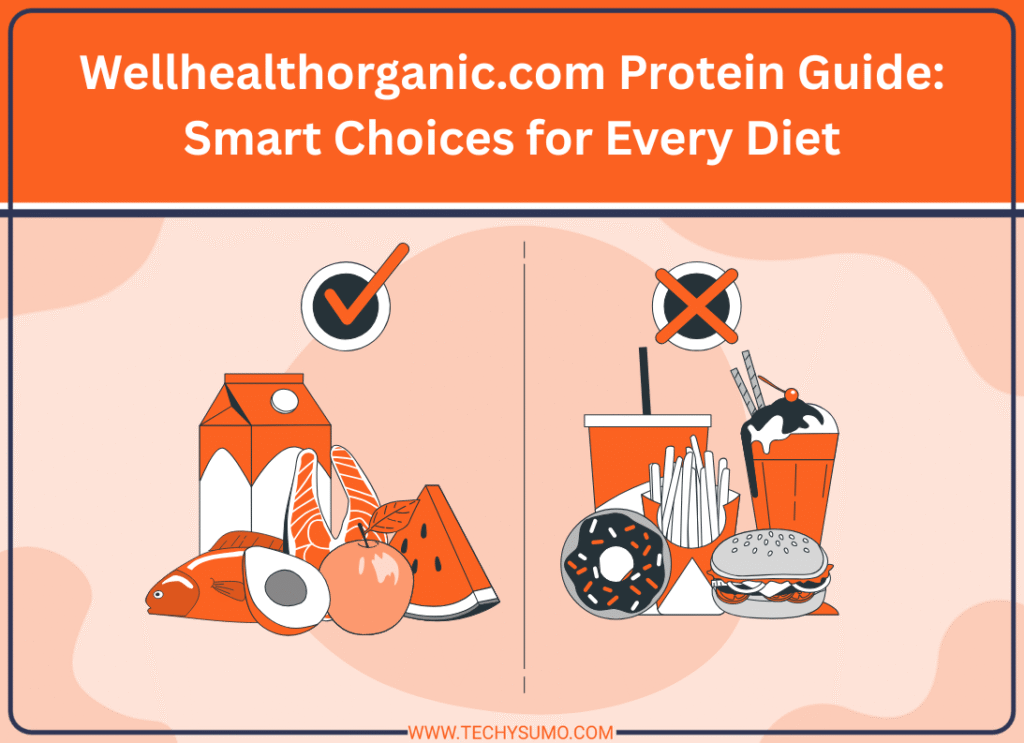 Wellhealthorganic.com Protein Guide: Smart Choices for Every Diet

WWW.TECHYSUMO.COM